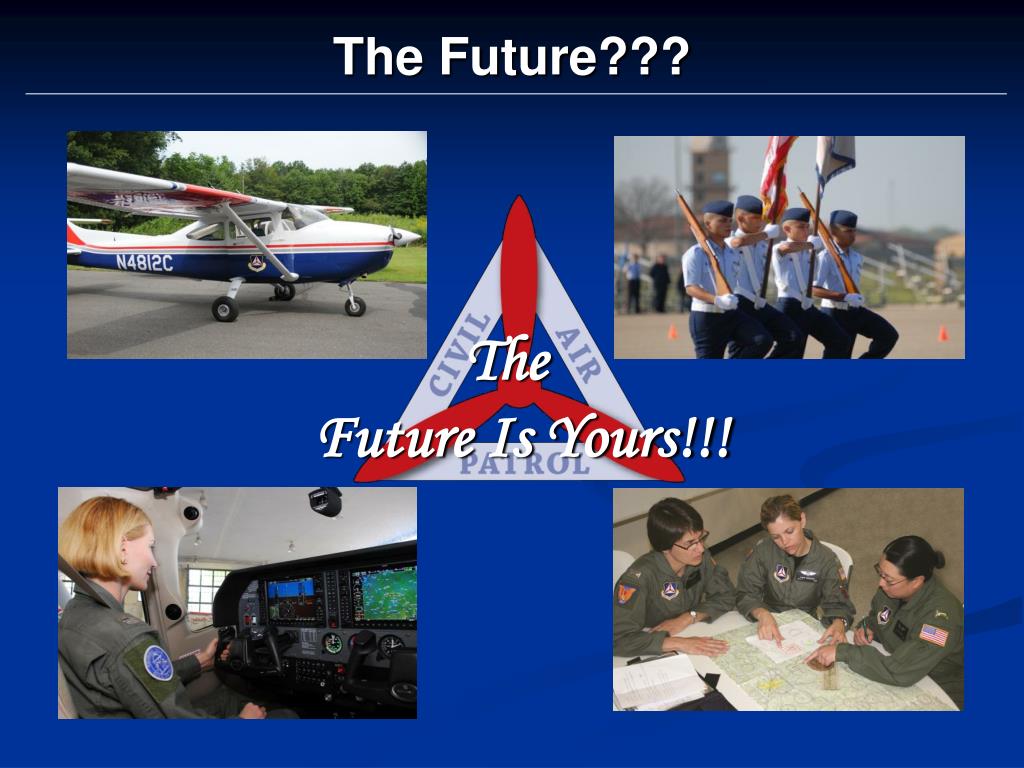 The Future???

N4812C

CIVIL AIR PATROL

The

Future Is Yours!!!